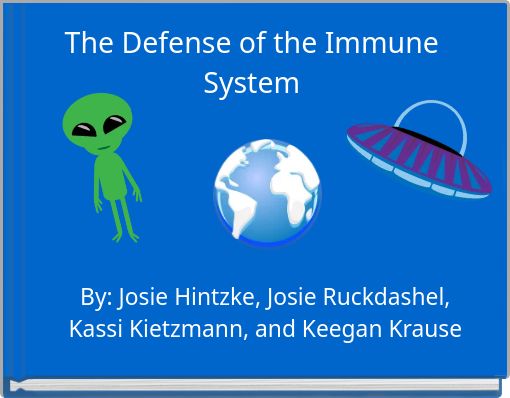 The Defense of the Immune System

By: Josie Hintzke, Josie Ruckdashel, Kassi Kietzmann, and Keegan Krause